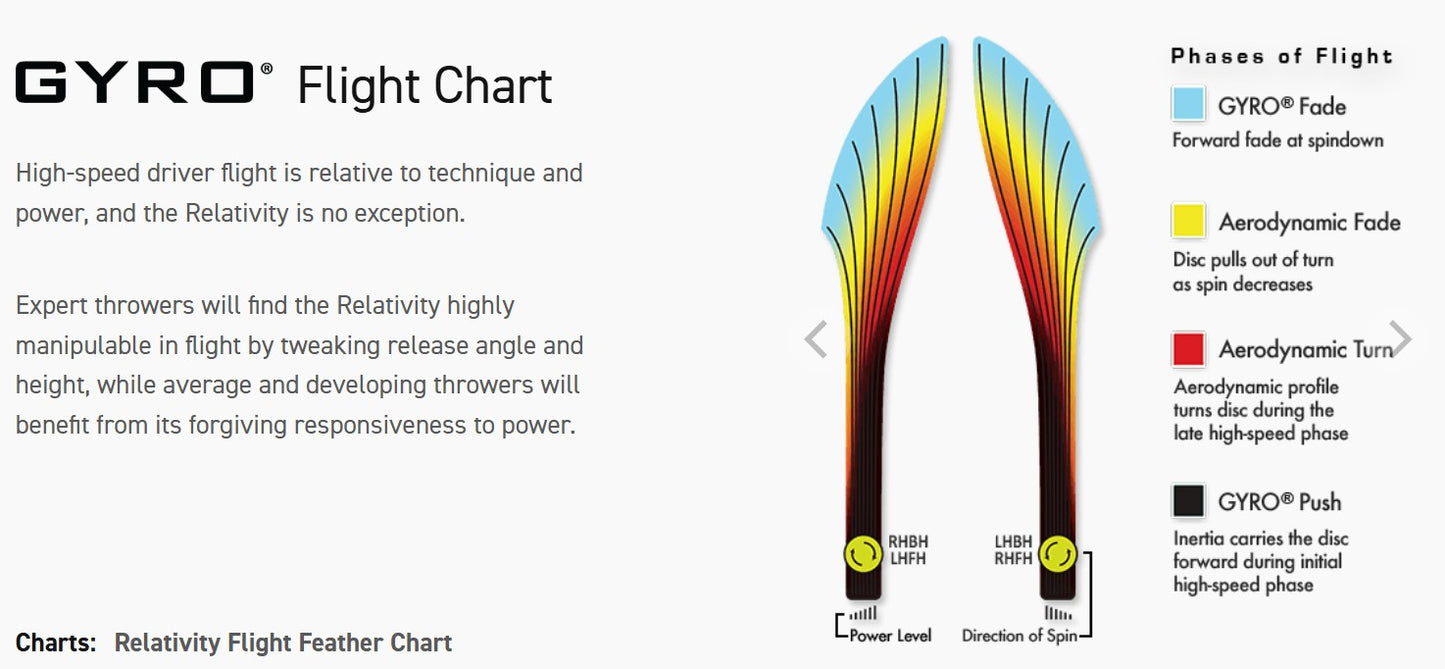 GYRO® Flight Chart

High-speed driver flight is relative to technique and power, and the Relativity is no exception.

Expert throwers will find the Relativity highly manipulable in flight by tweaking release angle and height, while average and developing throwers will benefit from its forgiving responsiveness to power.

Charts: Relativity Flight Feather Chart

RHBH
LHFH

LHBH
RHFH

Power Level

Direction of Spin

Phases of Flight

GYRO® Fade
Forward fade at spindown

Aerodynamic Fade
Disc pulls out of turn as spin decreases

Aerodynamic Turn
Aerodynamic profile turns disc during the late high-speed phase

GYRO® Push
Inertia carries the disc forward during initial high-speed phase